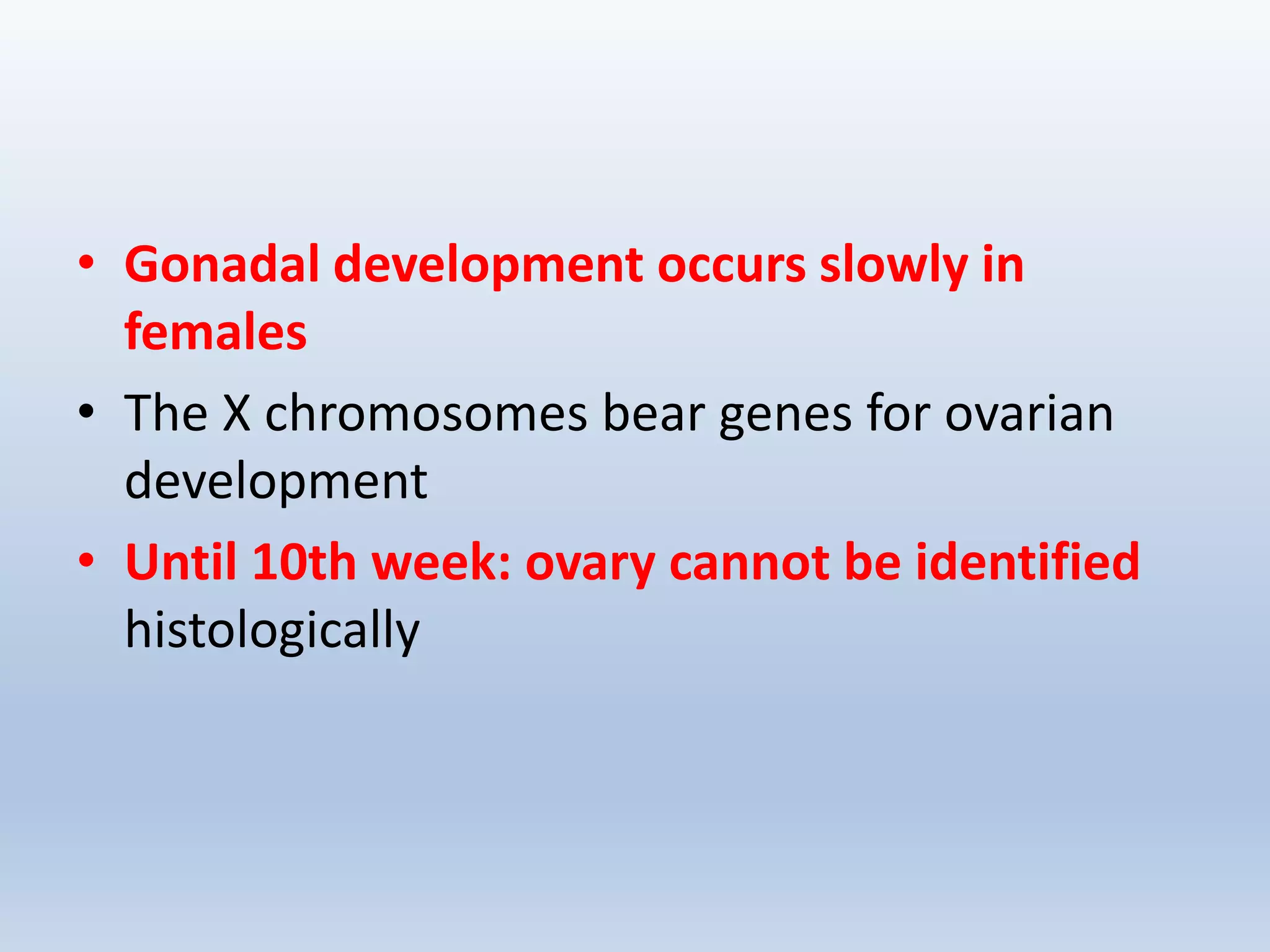 • Gonadal development occurs slowly in females
• The X chromosomes bear genes for ovarian development
• Until 10th week: ovary cannot be identified histologically